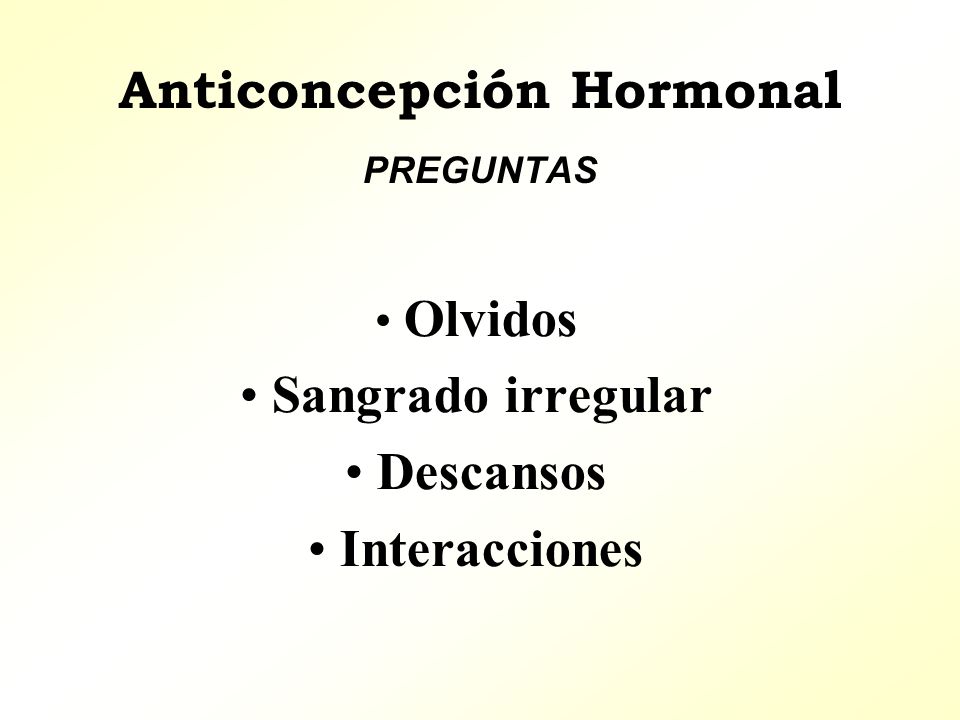 Anticoncepción Hormonal

PREGUNTAS

• Olvidos
• Sangrado irregular
• Descansos
• Interacciones